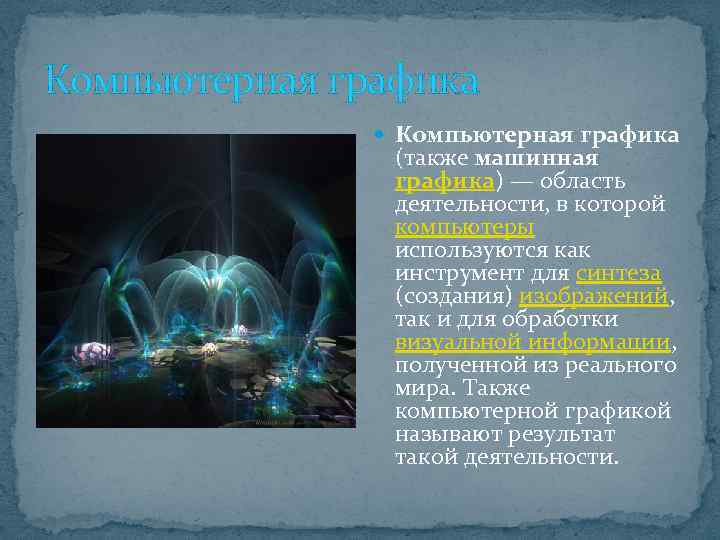 Компьютерная графика

Компьютерная графика (также машинная графика) — область деятельности, в которой компьютеры используются как инструмент для синтеза (создания) изображений, так и для обработки визуальной информации, полученной из реального мира. Также компьютерной графикой называют результат такой деятельности.